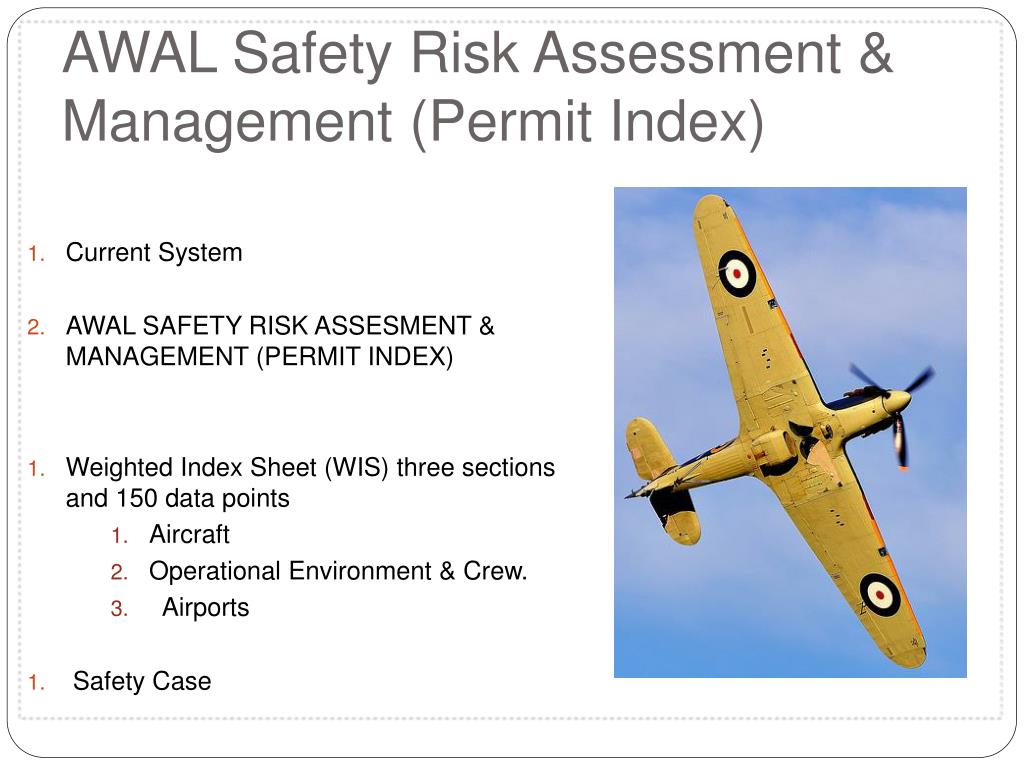 AWAL Safety Risk Assessment & Management (Permit Index)

1. Current System

2. AWAL SAFETY RISK ASSESMENT & MANAGEMENT (PERMIT INDEX)

1. Weighted Index Sheet (WIS) three sections and 150 data points
   1. Aircraft
   2. Operational Environment & Crew.
   3. Airports

1. Safety Case